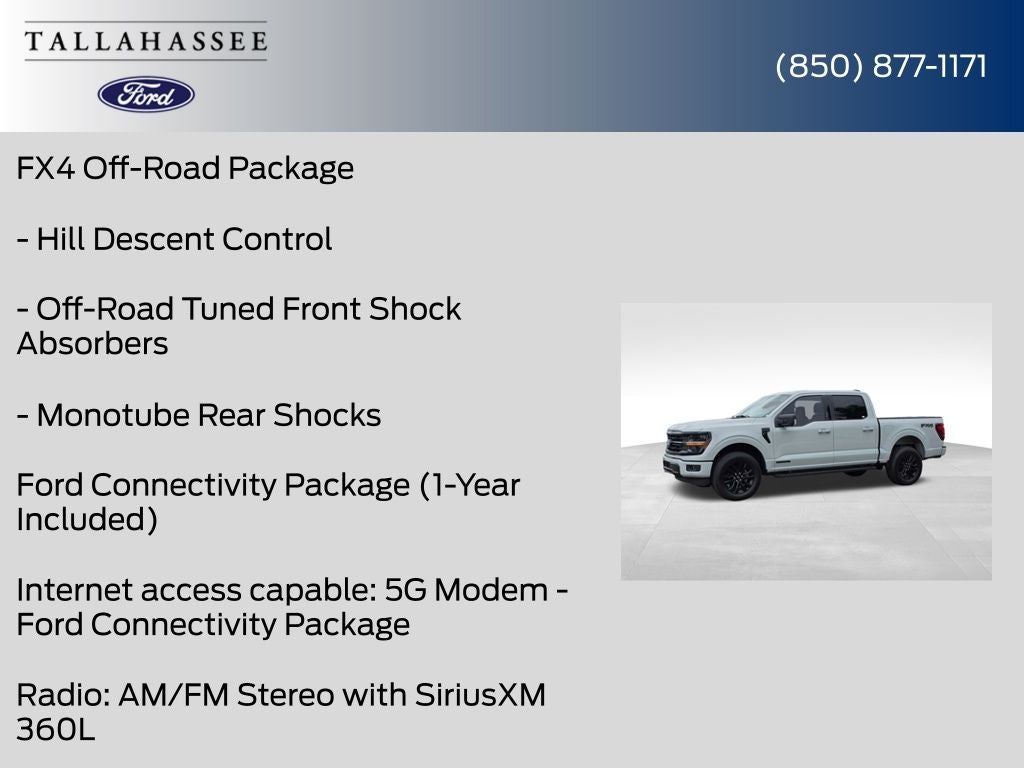 TALLAHASSEE

Ford

(850) 877-1171

FX4 Off-Road Package

- Hill Descent Control

- Off-Road Tuned Front Shock Absorbers

- Monotube Rear Shocks

Ford Connectivity Package (1-Year Included)

Internet access capable: 5G Modem - Ford Connectivity Package

Radio: AM/FM Stereo with SiriusXM 360L